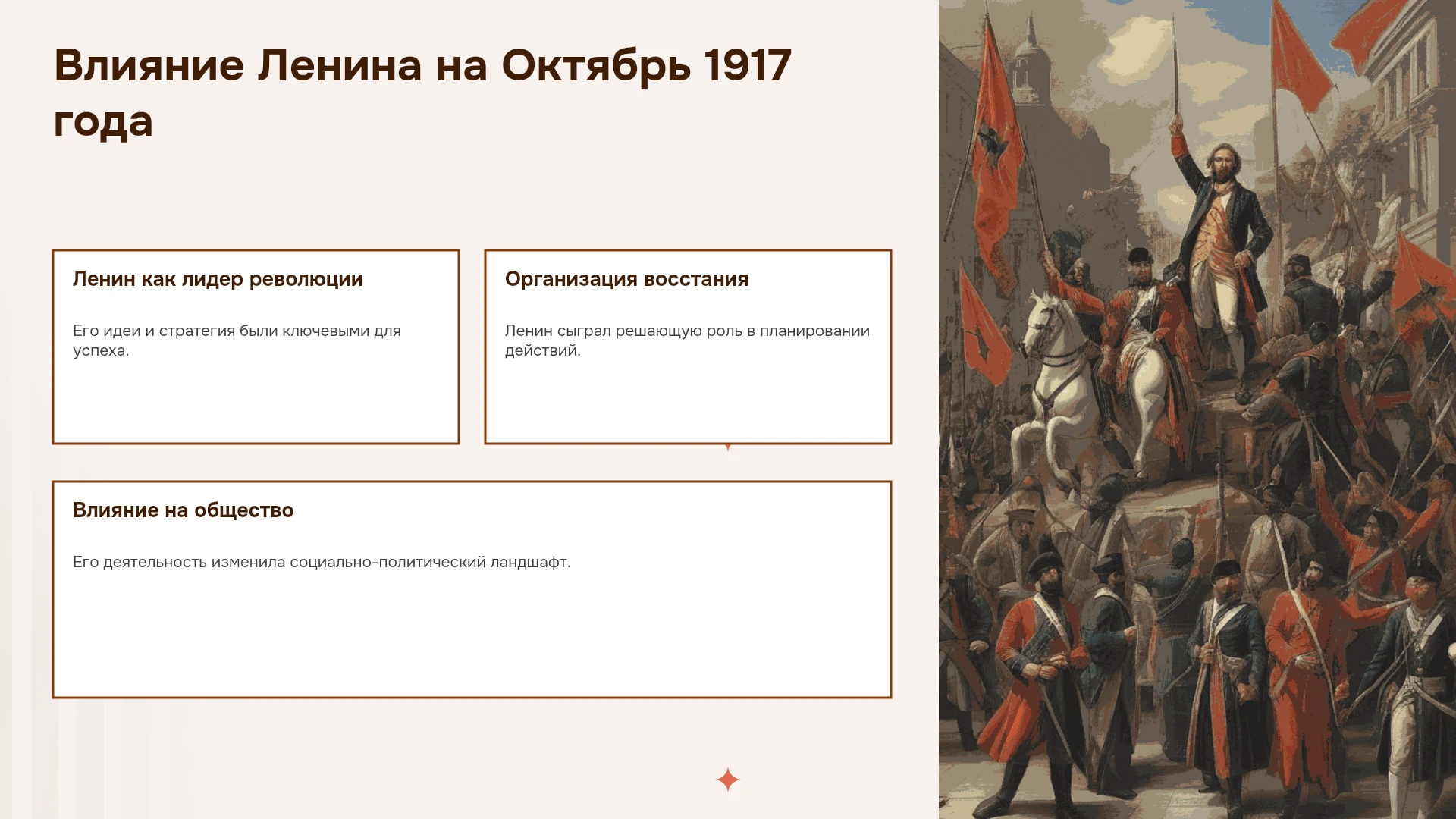 Влияние Ленина на Октябрь 1917 года

Ленин как лидер революции

Его идеи и стратегия были ключевыми для успеха.

Организация восстания

Ленин сыграл решающую роль в планировании действий.

Влияние на общество

Его деятельность изменила социально-политический ландшафт.